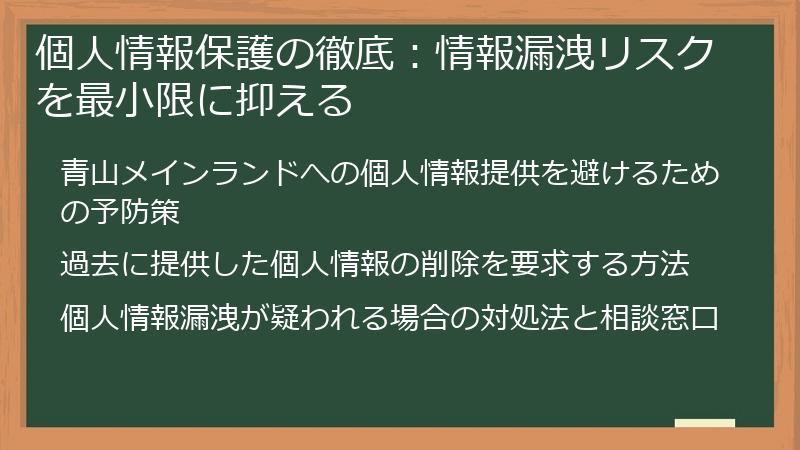 個人情報保護の徹底：情報漏洩リスクを最小限に抑える

青山メインランドへの個人情報提供を避けるための予防策

過去に提供した個人情報の削除を要求する方法

個人情報漏洩が疑われる場合の対処法と相談窓口